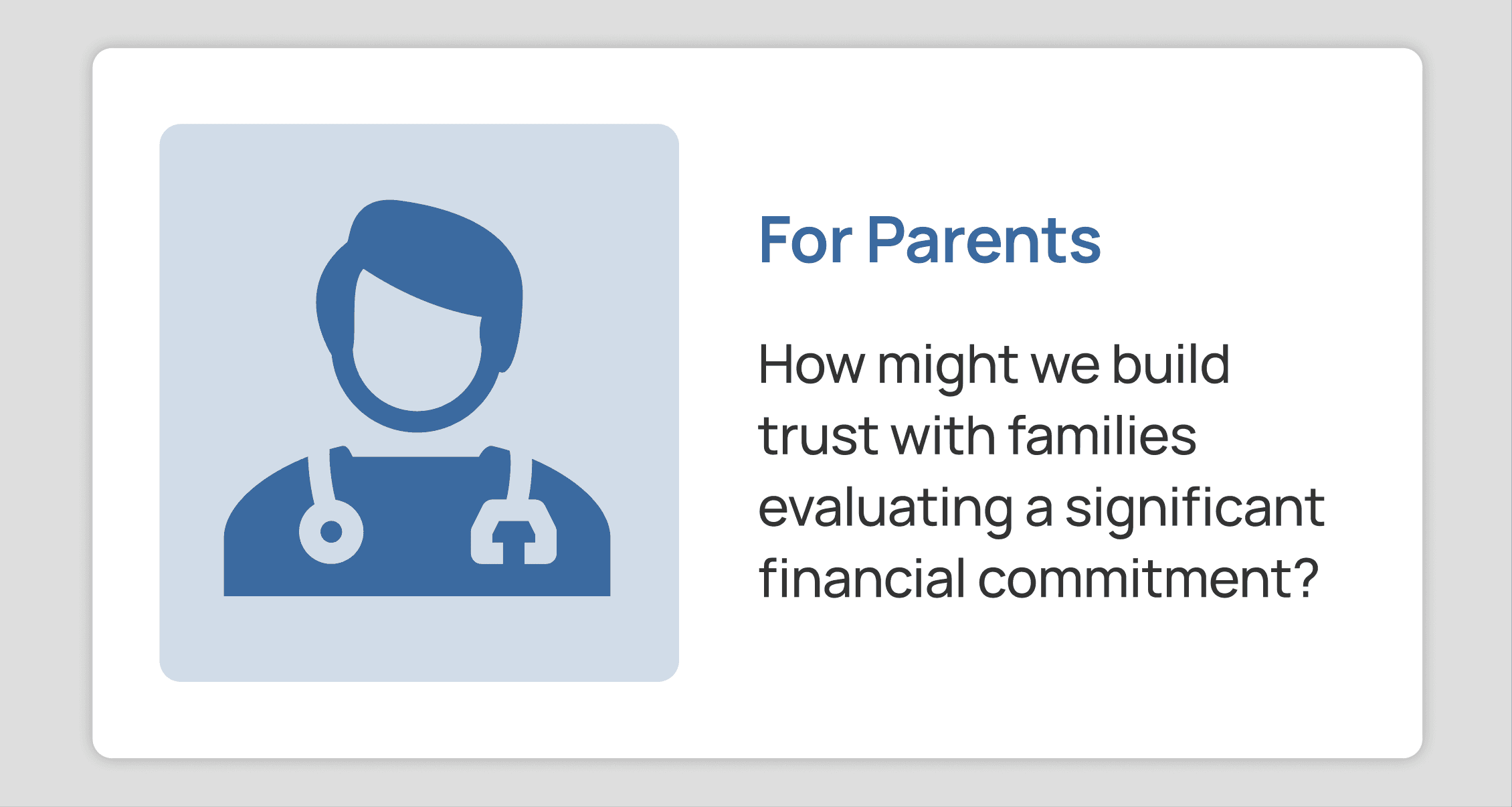 For Parents

How might we build trust with families evaluating a significant financial commitment?